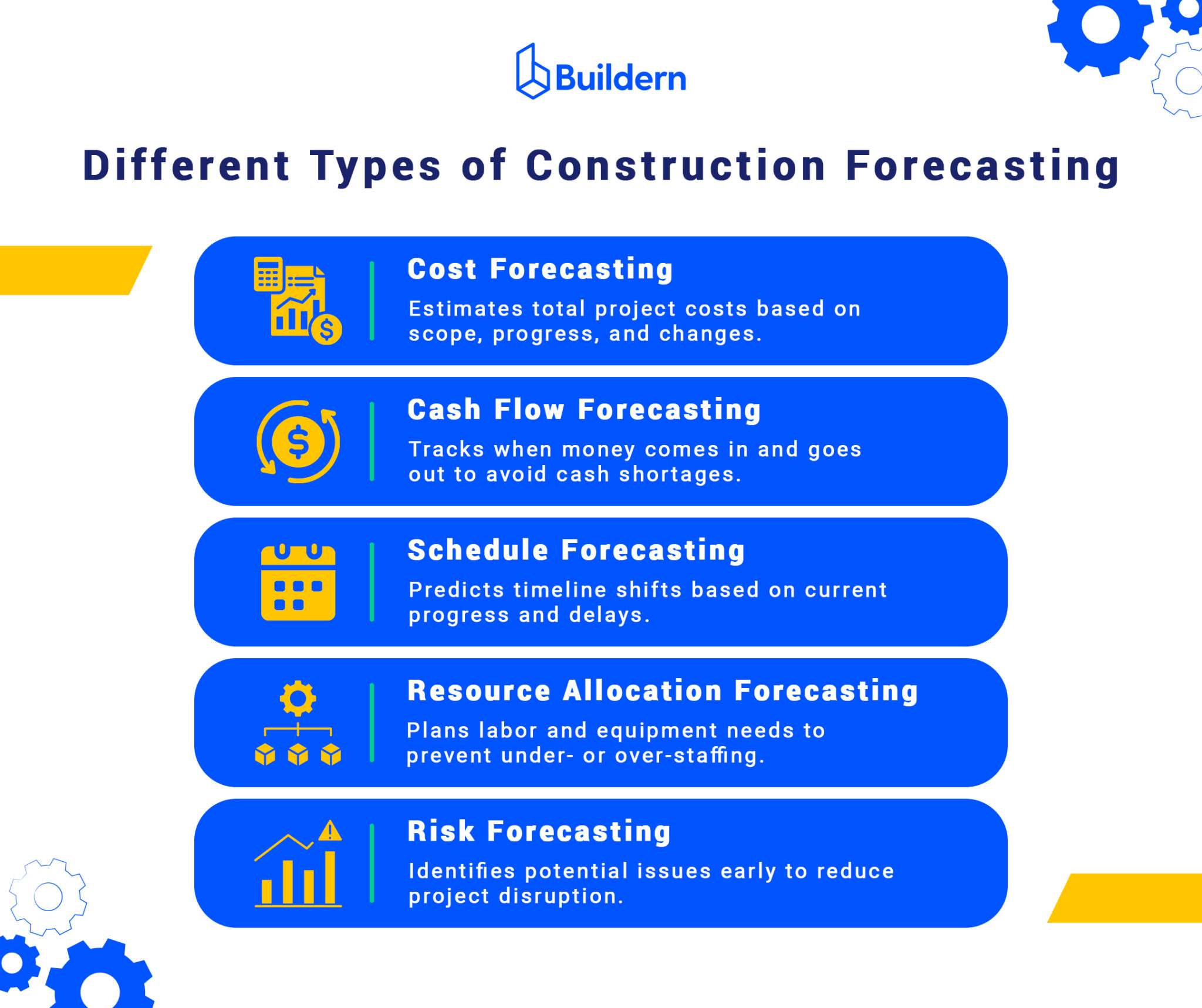 Buildern

Different Types of Construction Forecasting

Cost Forecasting

Estimates total project costs based on scope, progress, and changes.

Cash Flow Forecasting

Tracks when money comes in and goes out to avoid cash shortages.

Schedule Forecasting

Predicts timeline shifts based on current progress and delays.

Resource Allocation Forecasting

Plans labor and equipment needs to prevent under- or over-staffing.

Risk Forecasting

Identifies potential issues early to reduce project disruption.